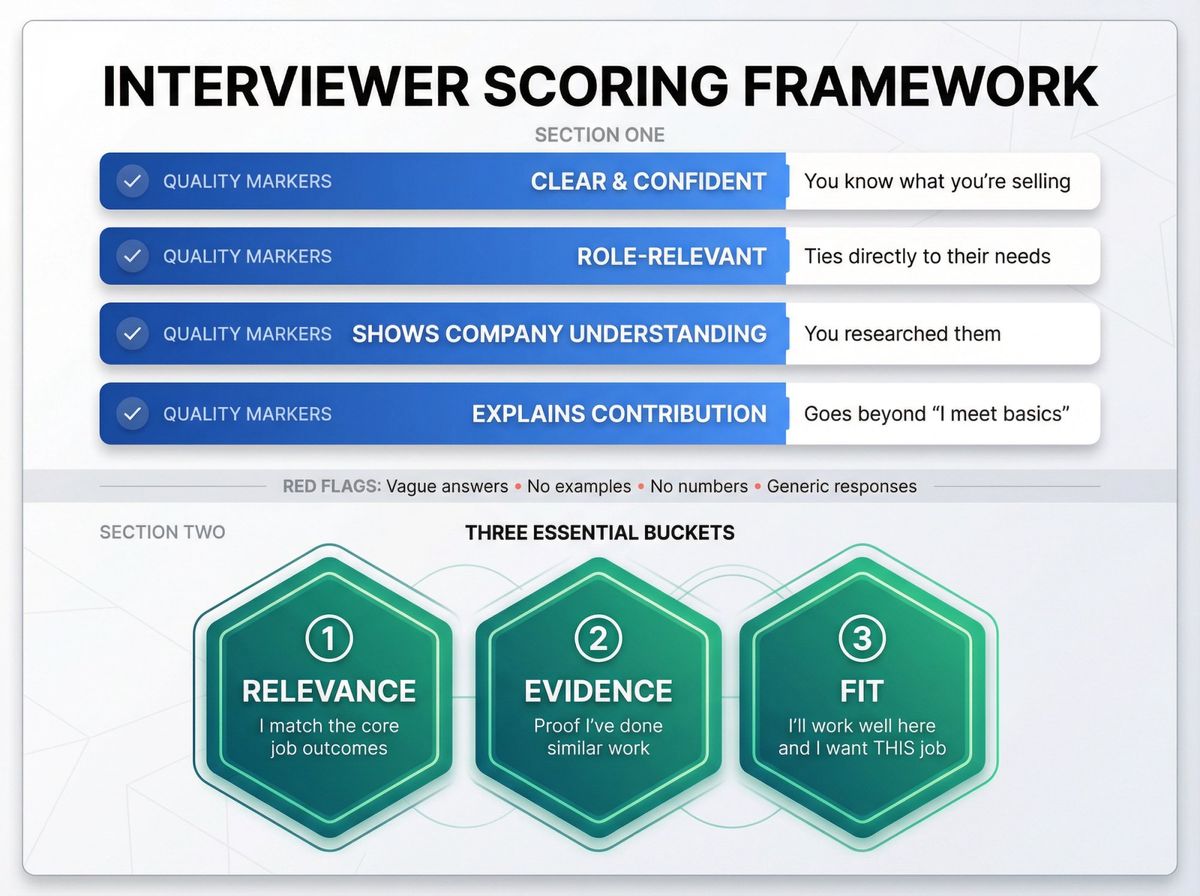 INTERVIEWER SCORING FRAMEWORK

SECTION ONE

QUALITY MARKERS CLEAR & CONFIDENT You know what you're selling

QUALITY MARKERS ROLE-RELEVANT Ties directly to their needs

QUALITY MARKERS SHOWS COMPANY UNDERSTANDING You researched them

QUALITY MARKERS EXPLAINS CONTRIBUTION Goes beyond "I meet basics"

RED FLAGS: Vague answers • No examples • No numbers • Generic responses

SECTION TWO

THREE ESSENTIAL BUCKETS

1 RELEVANCE I match the core job outcomes

2 EVIDENCE Proof I've done similar work

3 FIT I'll work well here and I want THIS job